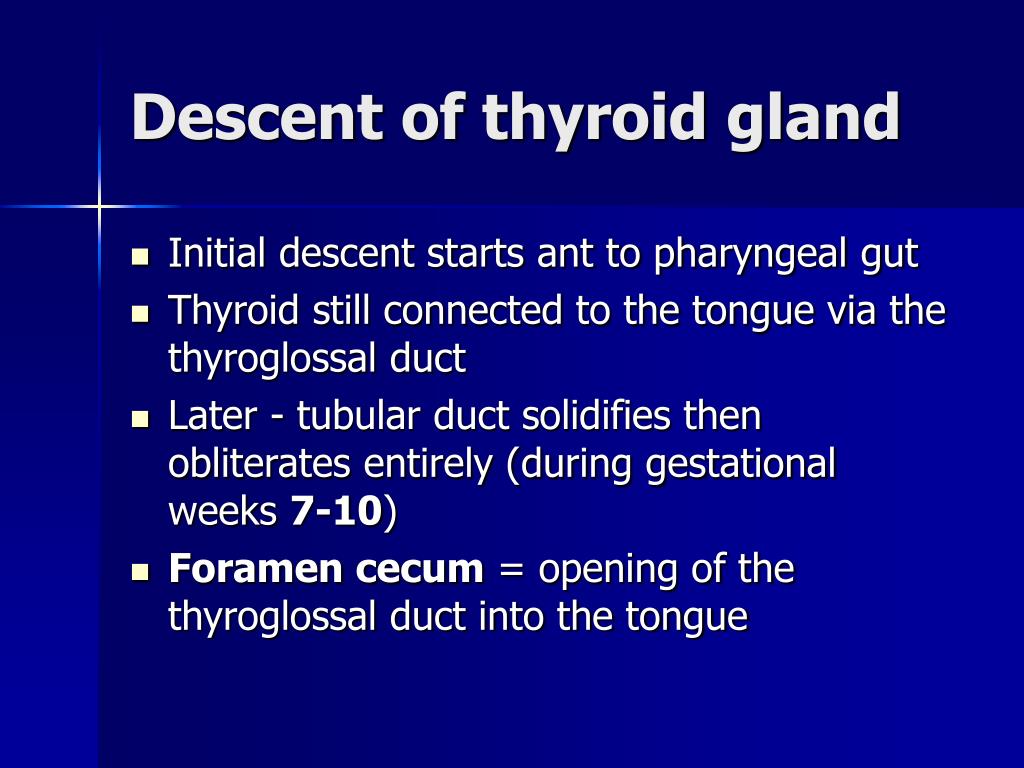 Descent of thyroid gland

- Initial descent starts ant to pharyngeal gut
- Thyroid still connected to the tongue via the thyroglossal duct
- Later - tubular duct solidifies then obliterates entirely (during gestational weeks 7-10)
- Foramen cecum = opening of the thyroglossal duct into the tongue